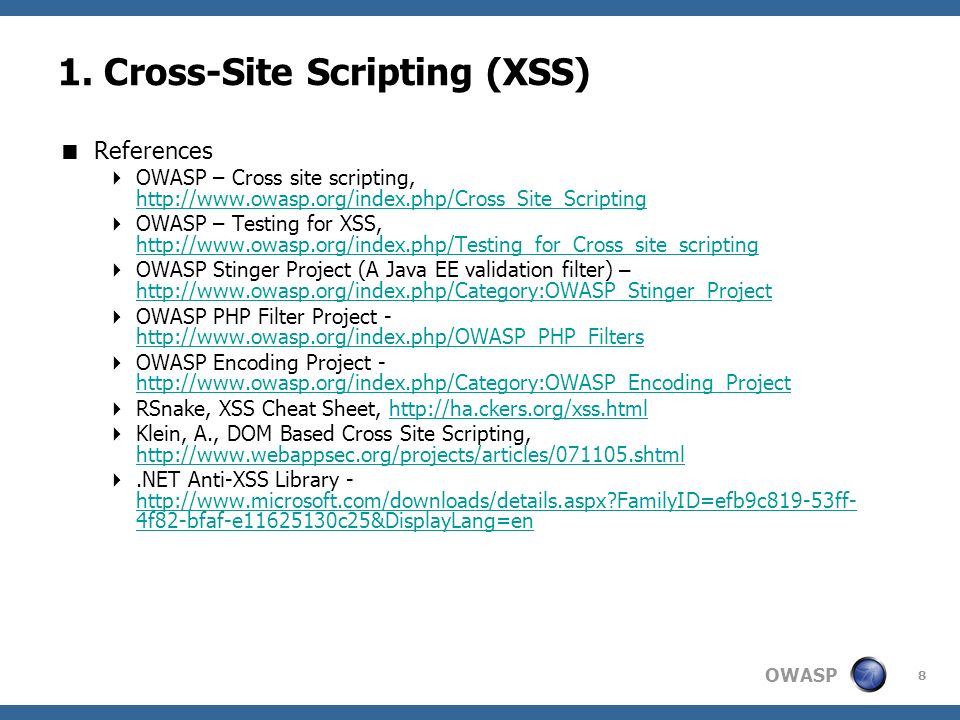 1. Cross-Site Scripting (XSS)

References

OWASP – Cross site scripting, http://www.owasp.org/index.php/Cross_Site_Scripting

OWASP – Testing for XSS, http://www.owasp.org/index.php/Testing_for_Cross_site_scripting

OWASP Stinger Project (A Java EE validation filter) – http://www.owasp.org/index.php/Category:OWASP_Stinger_Project

OWASP PHP Filter Project - http://www.owasp.org/index.php/OWASP_PHP_Filters

OWASP Encoding Project - http://www.owasp.org/index.php/Category:OWASP_Encoding_Project

RSnake, XSS Cheat Sheet, http://ha.ckers.org/xss.html

Klein, A., DOM Based Cross Site Scripting, http://www.webappsec.org/projects/articles/071105.shtml

.NET Anti-XSS Library - http://www.microsoft.com/downloads/details.aspx?FamilyID=efb9c819-53ff-4f82-bfaf-e11625130c25&DisplayLang=en

OWASP

8